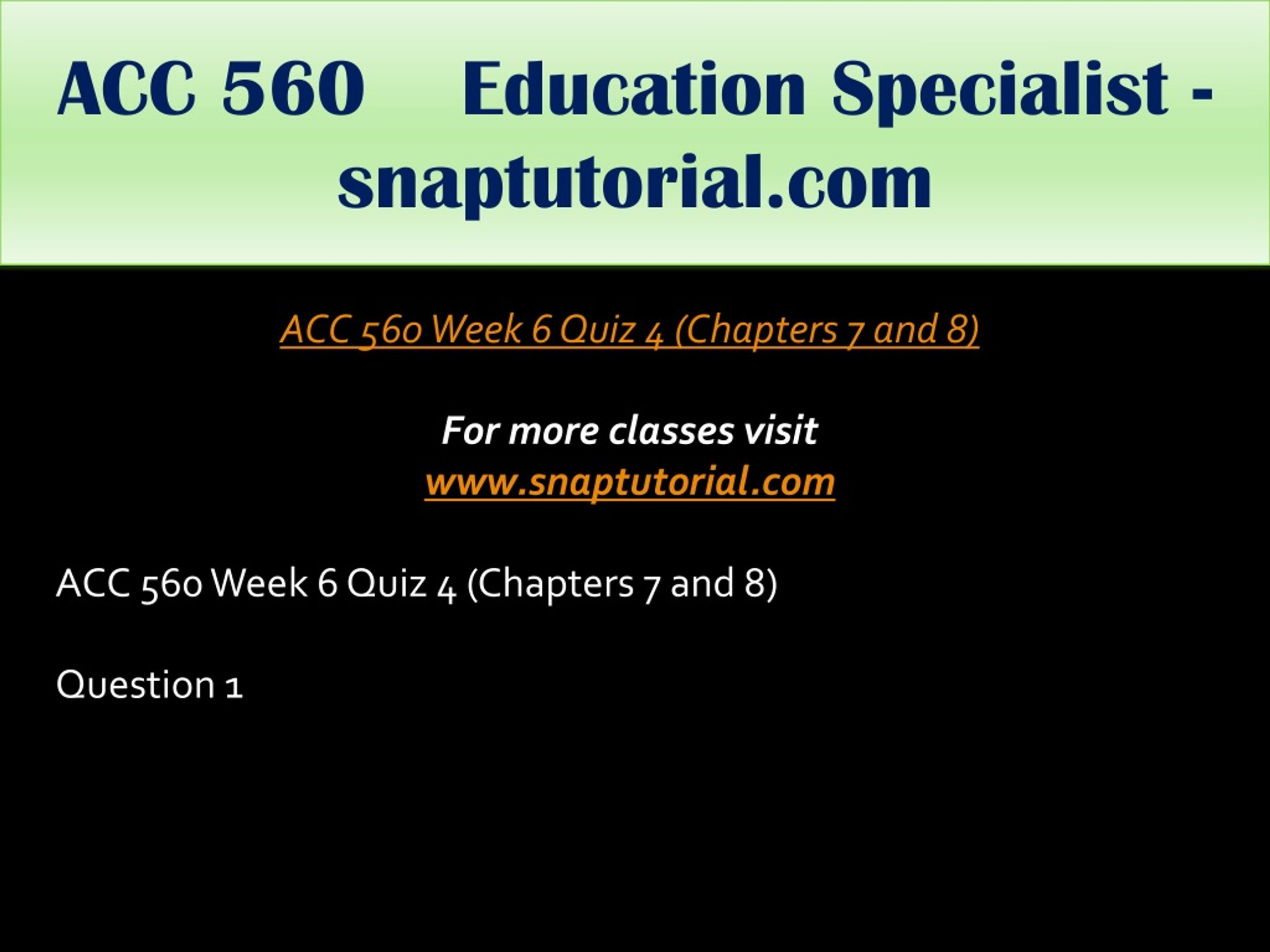 ACC 560 Education Specialist - snaptutorial.com

ACC 560 Week 6 Quiz 4 (Chapters 7 and 8)

For more classes visit
www.snaptutorial.com

ACC 560 Week 6 Quiz 4 (Chapters 7 and 8)

Question 1